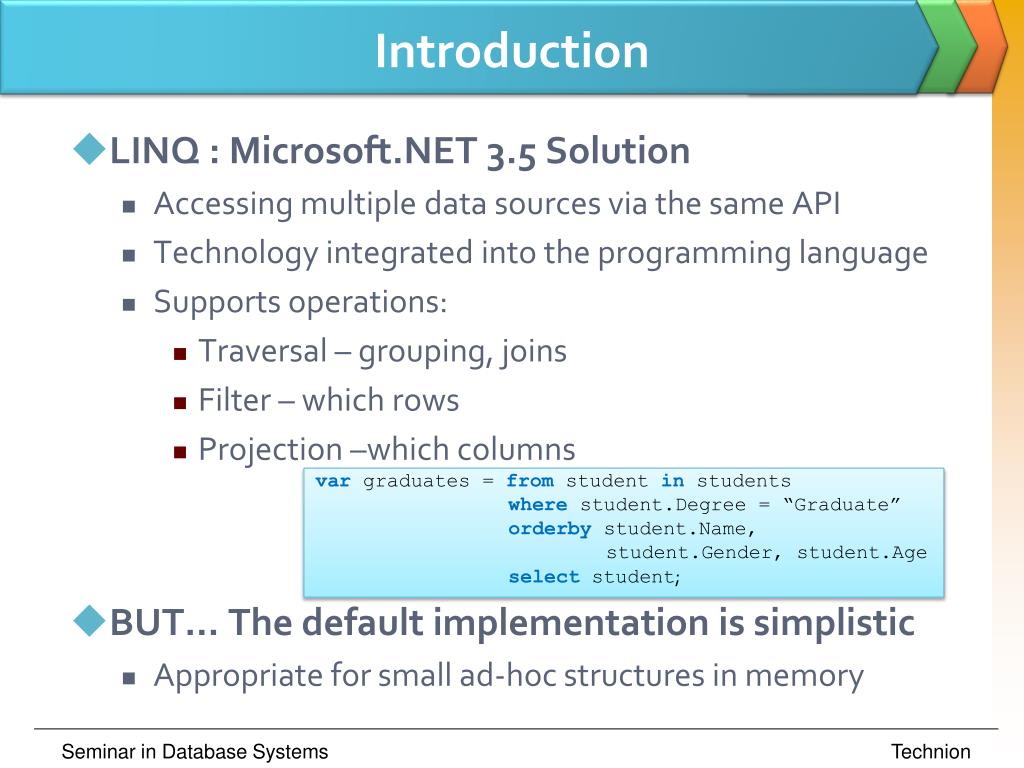 Introduction

LINQ : Microsoft.NET 3.5 Solution

Accessing multiple data sources via the same API

Technology integrated into the programming language

Supports operations:

Traversal – grouping, joins

Filter – which rows

Projection –which columns

var graduates = from student in students
where student.Degree = “Graduate”
orderby student.Name,
student.Gender, student.Age
select student;

BUT… The default implementation is simplistic

Appropriate for small ad-hoc structures in memory

Seminar in Database Systems

Technion